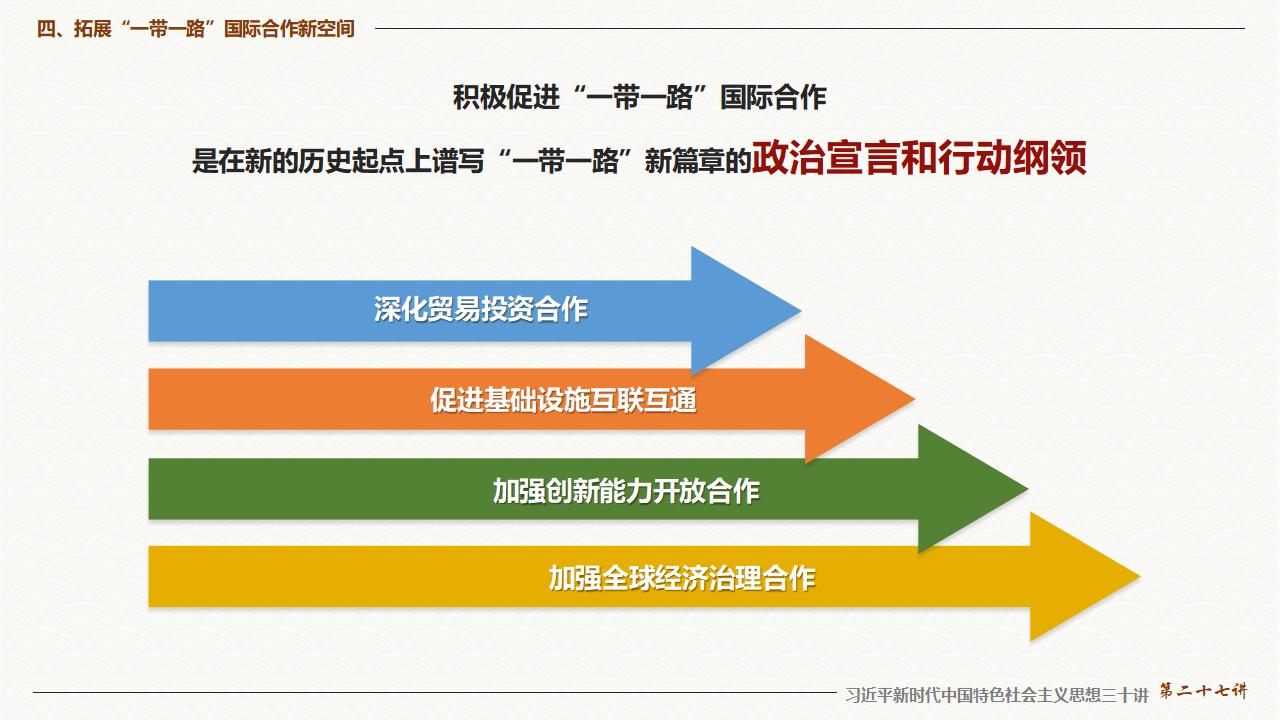 四、拓展“一带一路”国际合作新空间

积极促进“一带一路”国际合作

是在新的历史起点上谱写“一带一路”新篇章的政治宣言和行动纲领

深化贸易投资合作

促进基础设施互联互通

加强创新能力开放合作

加强全球经济治理合作

习近平新时代中国特色社会主义思想三十讲 第二十七讲